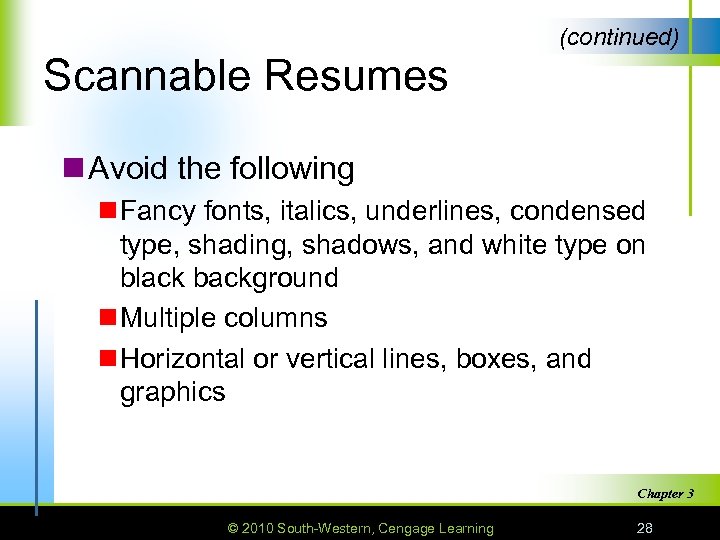 (continued)

Scannable Resumes

Avoid the following

Fancy fonts, italics, underlines, condensed type, shading, shadows, and white type on black background

Multiple columns

Horizontal or vertical lines, boxes, and graphics

Chapter 3

© 2010 South-Western, Cengage Learning

28